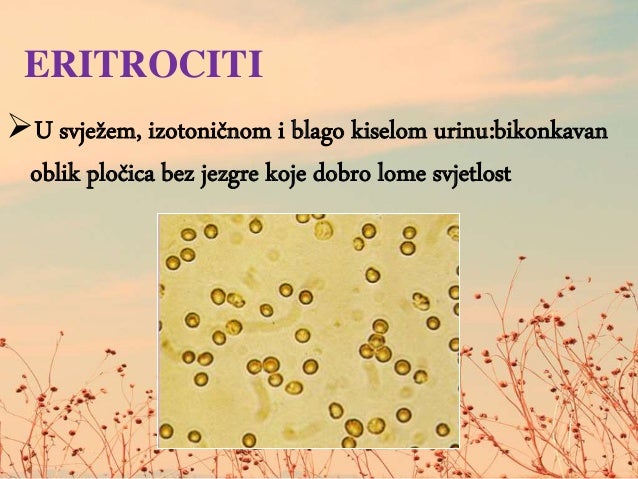 ERITROCITI

➢U svježem, izotoničnom i blago kiselom urinu:bikonkavan oblik pločica bez jezgre koje dobro lome svjetlost